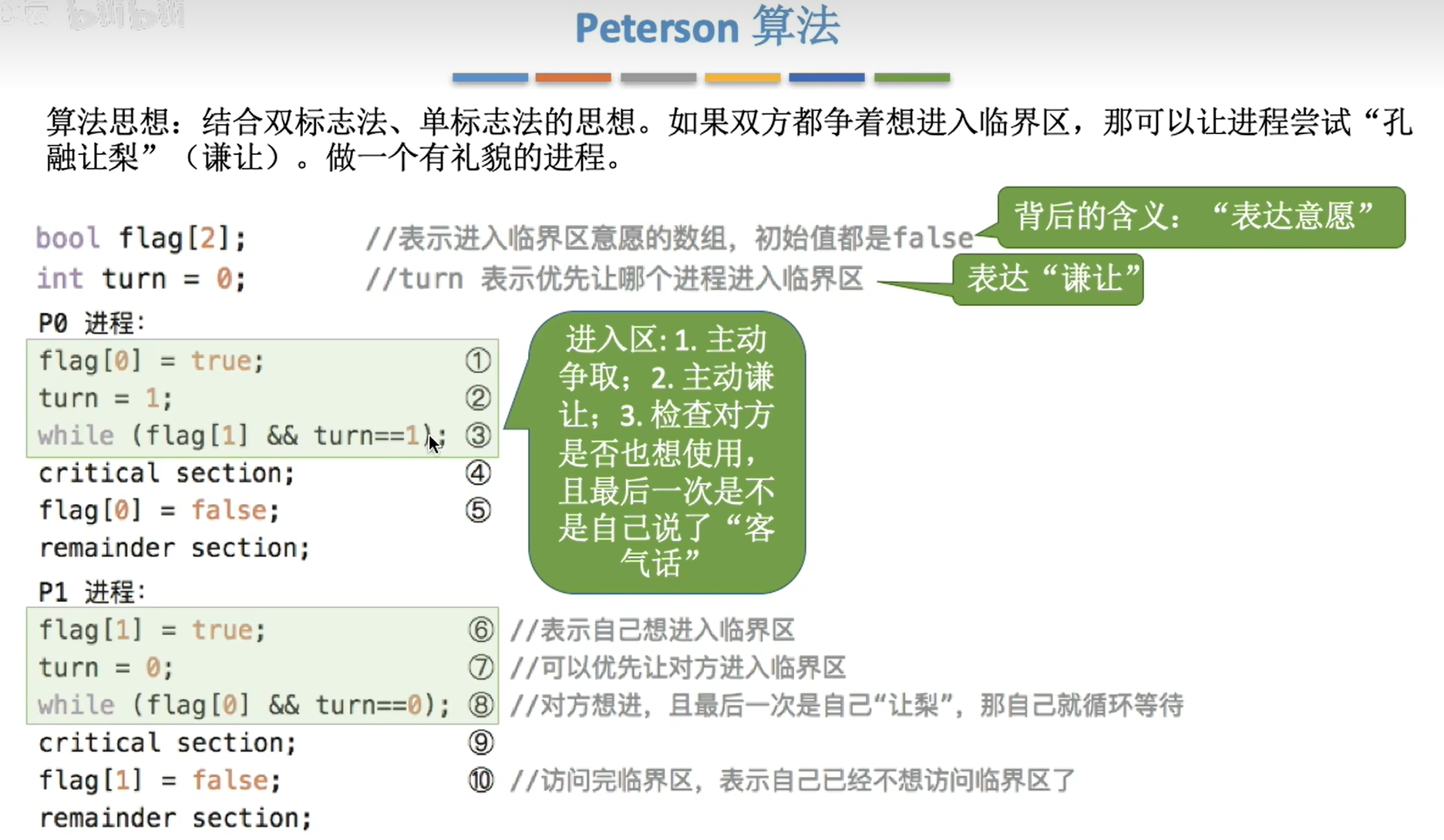 Peterson 算法

算法思想：结合双标志法、单标志法的思想。如果双方都争着想进入临界区，那可以让进程尝试“孔融让梨”（谦让）。做一个有礼貌的进程。

bool flag[2]; //表示进入临界区意愿的数组，初始值都是false

背后的含义：“表达意愿”

int turn = 0; //turn 表示优先让哪个进程进入临界区

表达“谦让”

P0 进程:
flag[0] = true; ①
turn = 1; ②
while (flag[1] && turn==1); ③
critical section; ④
flag[0] = false; ⑤
remainder section;

进入区: 1. 主动争取；2. 主动谦让；3. 检查对方是否也想使用，且最后一次是不是自己说了“客气话”

P1 进程:
flag[1] = true; ⑥ //表示自己想进入临界区
turn = 0; ⑦ //可以优先让对方进入临界区
while (flag[0] && turn==0); ⑧ //对方想进，且最后一次是自己“让梨”，那自己就循环等待
critical section; ⑨
flag[1] = false; ⑩ //访问完临界区，表示自己已经不想访问临界区了
remainder section;